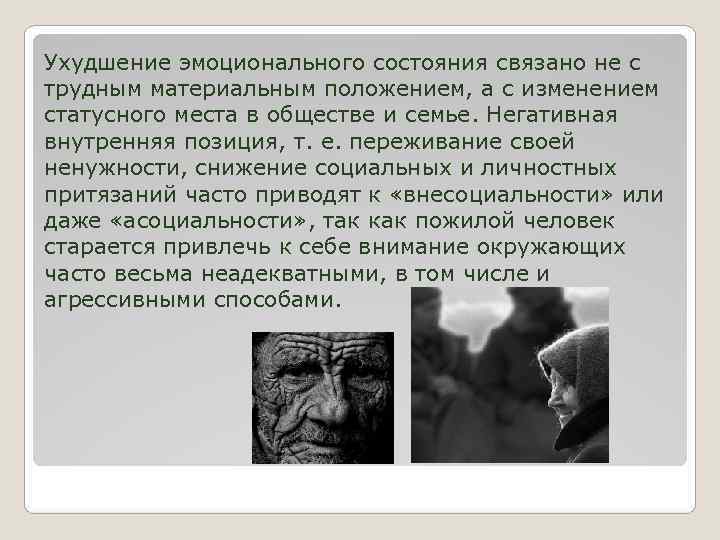 Ухудшение эмоционального состояния связано не с трудным материальным положением, а с изменением статусного места в обществе и семье. Негативная внутренняя позиция, т. е. переживание своей ненужности, снижение социальных и личностных притязаний часто приводят к «внесоциальности» или даже «асоциальности», так как пожилой человек старается привлечь к себе внимание окружающих часто весьма неадекватными, в том числе и агрессивными способами.